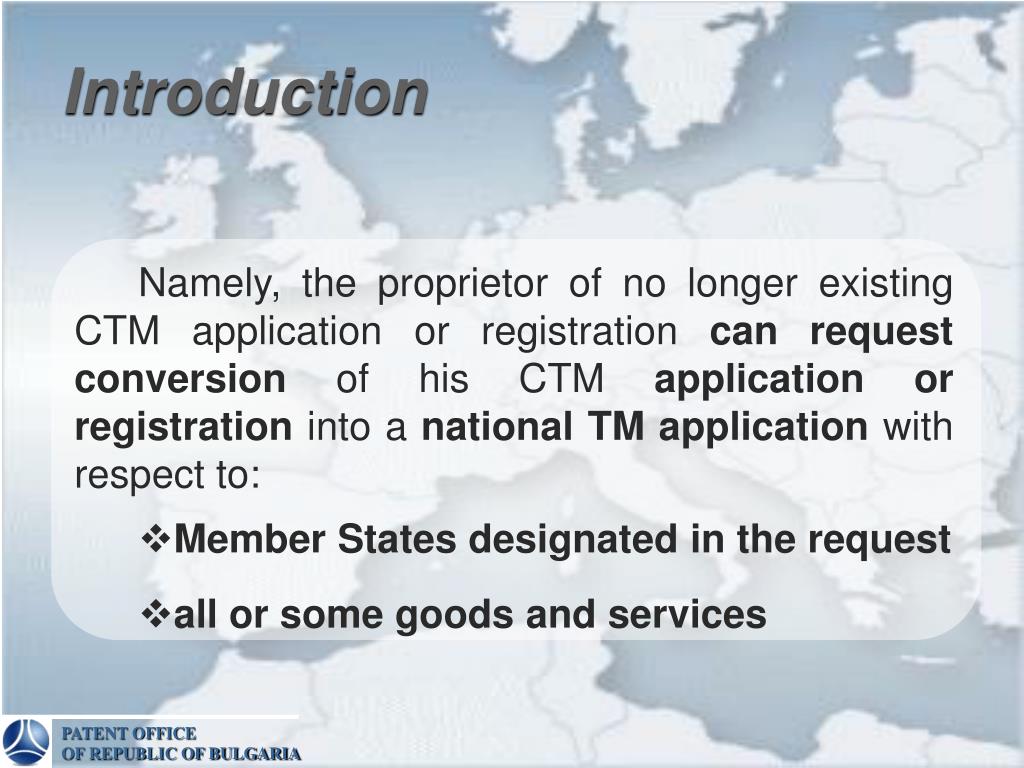 Introduction

Namely, the proprietor of no longer existing CTM application or registration can request conversion of his CTM application or registration into a national TM application with respect to:

❖Member States designated in the request

❖all or some goods and services

PATENT OFFICE
OF REPUBLIC OF BULGARIA